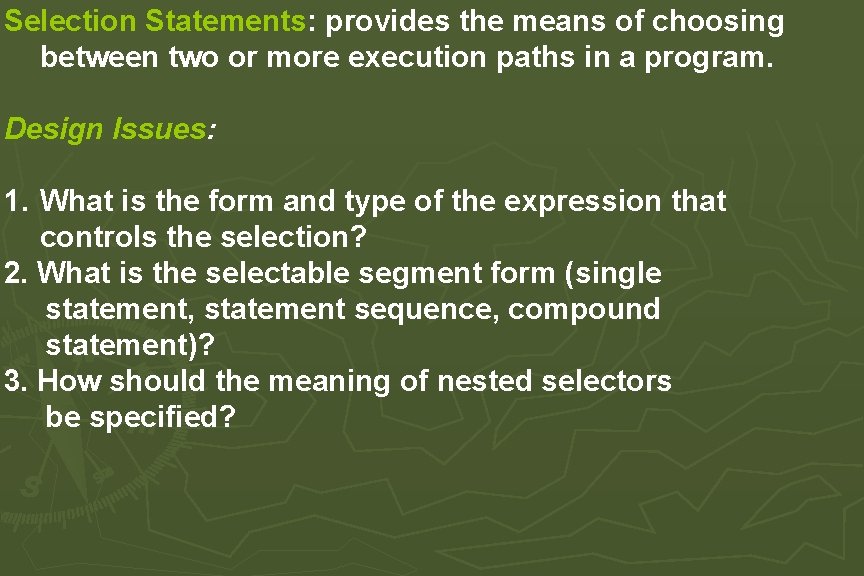 Selection Statements: provides the means of choosing between two or more execution paths in a program.

Design Issues:

1. What is the form and type of the expression that controls the selection?
2. What is the selectable segment form (single statement, statement sequence, compound statement)?
3. How should the meaning of nested selectors be specified?